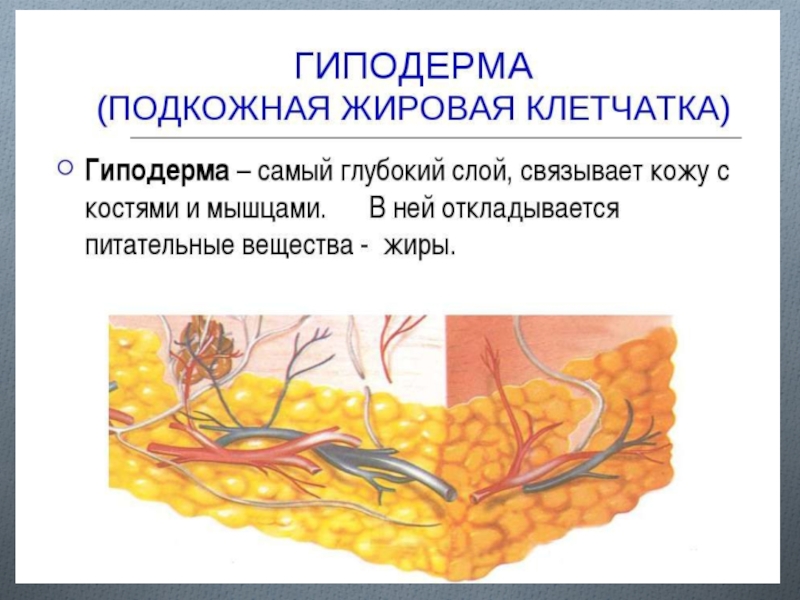 ГИПОДЕРМА
(ПОДКОЖНАЯ ЖИРОВАЯ КЛЕТЧАТКА)

Гиподерма – самый глубокий слой, связывает кожу с костями и мышцами. В ней откладывается питательные вещества - жиры.